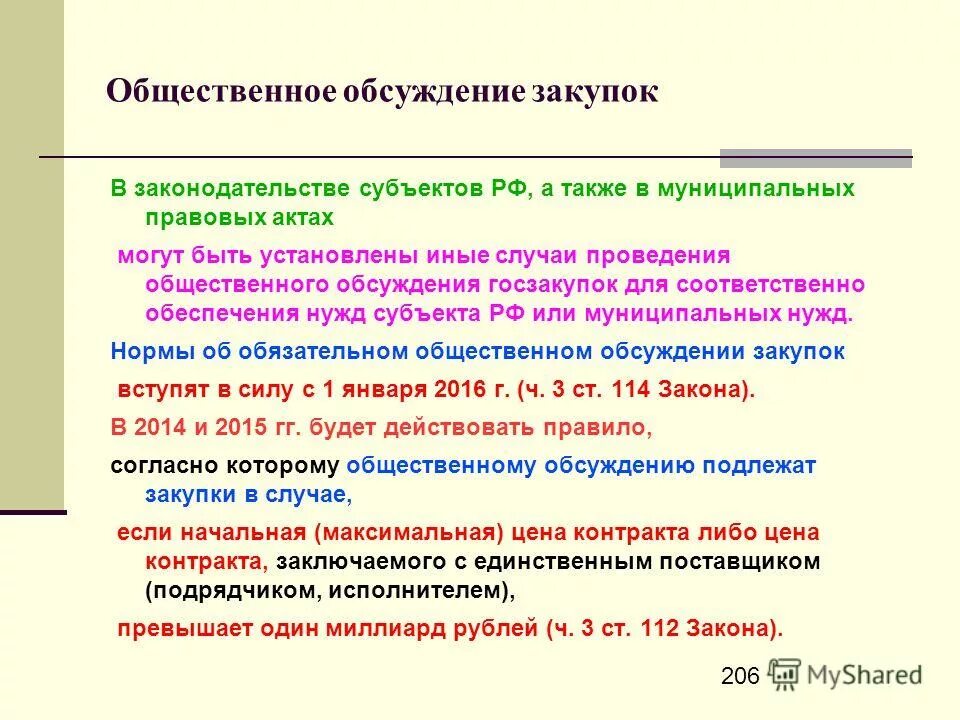 Общественное обсуждение закупок

В законодательстве субъектов РФ, а также в муниципальных правовых актах

могут быть установлены иные случаи проведения общественного обсуждения госзакупок для соответственно обеспечения нужд субъекта РФ или муниципальных нужд.

Нормы об обязательном общественном обсуждении закупок

вступят в силу с 1 января 2016 г. (ч. 3 ст. 114 Закона).

В 2014 и 2015 гг. будет действовать правило,

согласно которому общественному обсуждению подлежат закупки в случае,

если начальная (максимальная) цена контракта либо цена контракта, заключаемого с единственным поставщиком (подрядчиком, исполнителем),

превышает один миллиард рублей (ч. 3 ст. 112 Закона).

206

MyShared